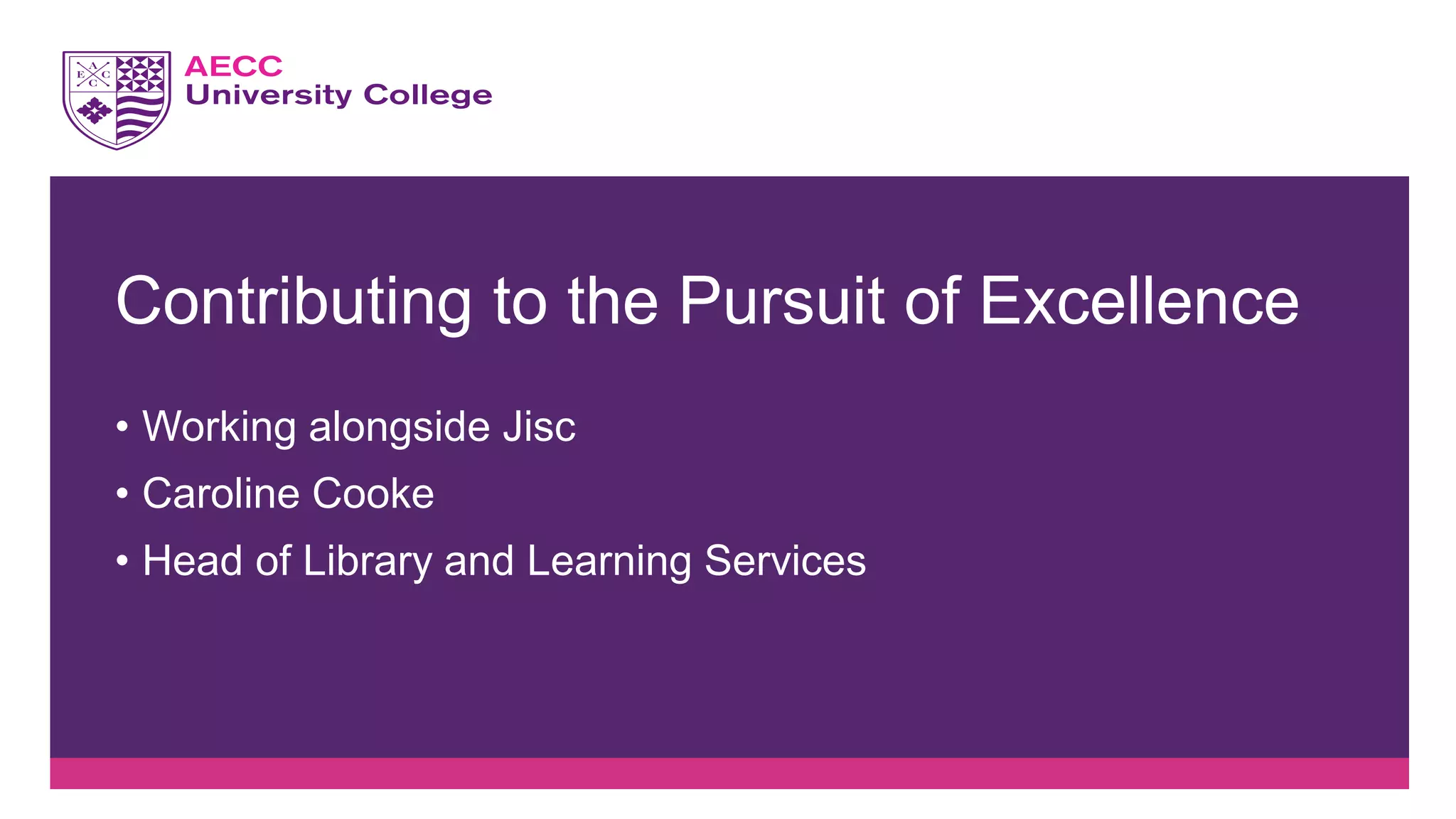 A
E C
C

AECC
University College

Contributing to the Pursuit of Excellence

• Working alongside Jisc
• Caroline Cooke
• Head of Library and Learning Services